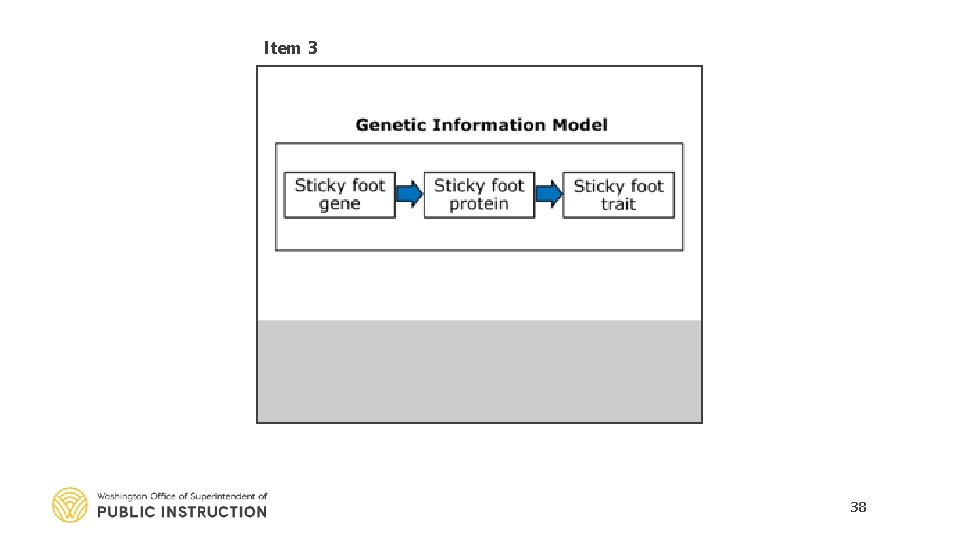 Item 3

Genetic Information Model

Sticky foot gene

Sticky foot protein

Sticky foot trait

Washington Office of Superintendent of
PUBLIC INSTRUCTION

38